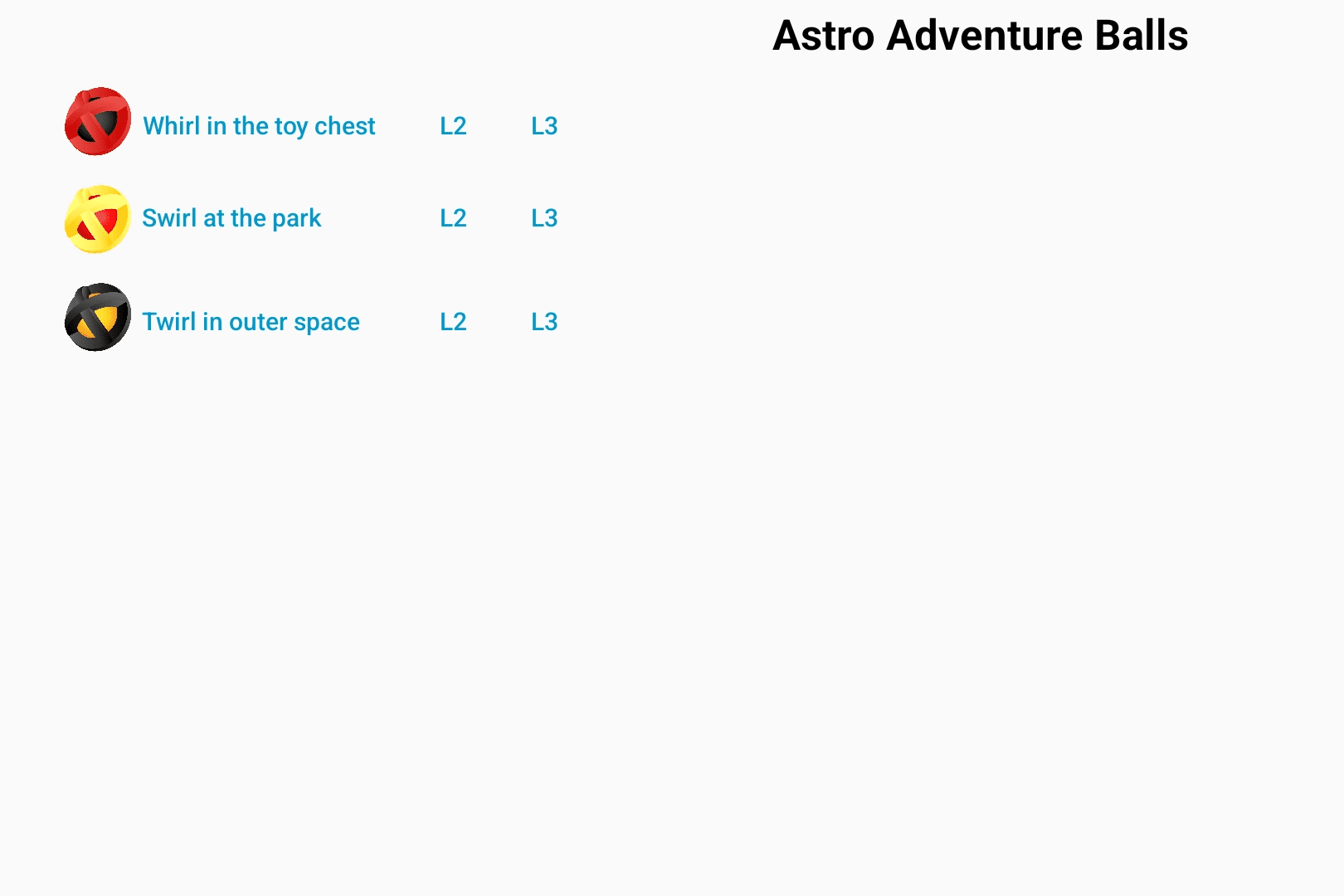 Astro Adventure Balls

Whirl in the toy chest L2 L3

Swirl at the park L2 L3

Twirl in outer space L2 L3